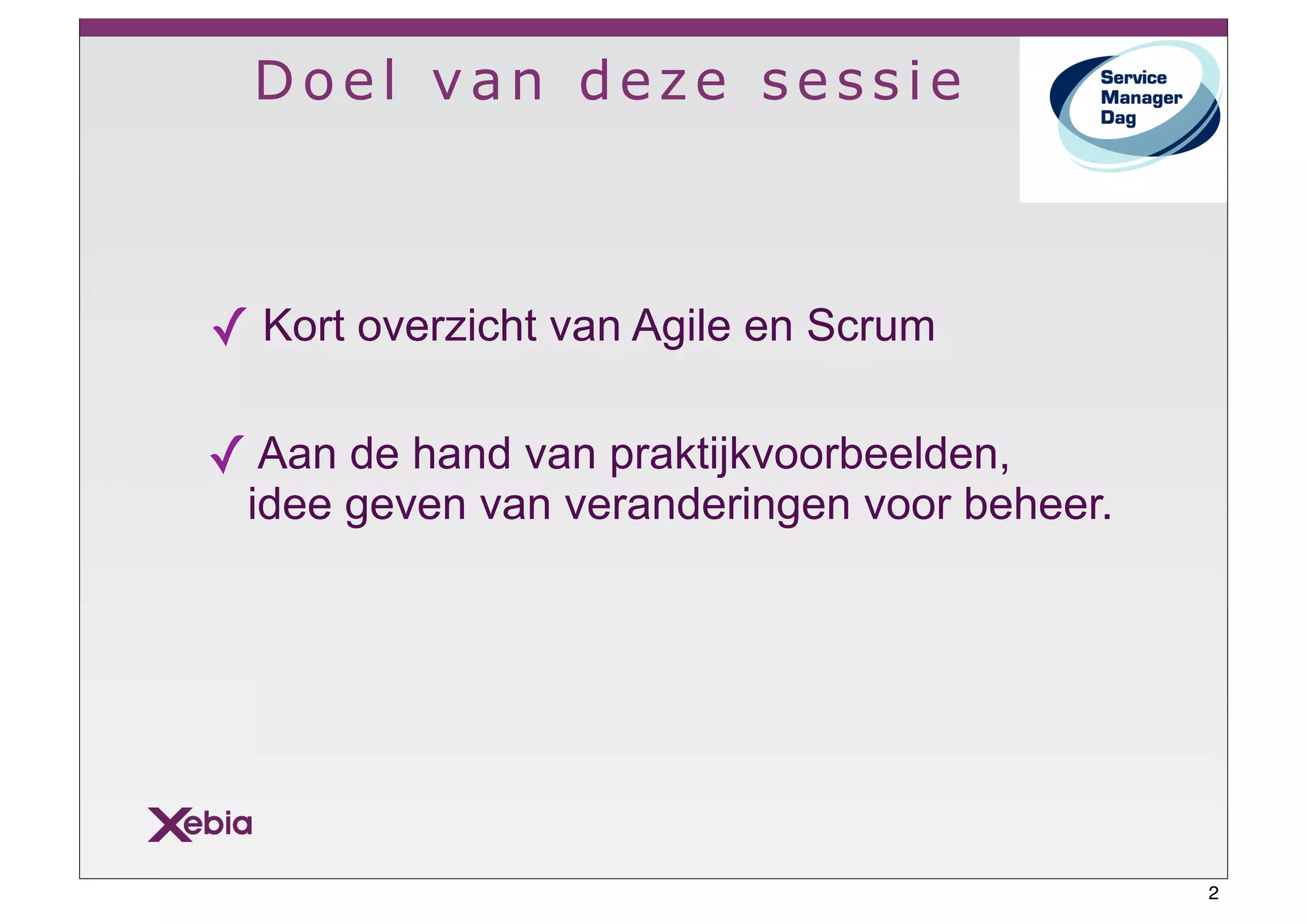 Doel van deze sessie

Service Manager Dag

✓ Kort overzicht van Agile en Scrum

✓ Aan de hand van praktijkvoorbeelden, idee geven van veranderingen voor beheer.

Xebia

2